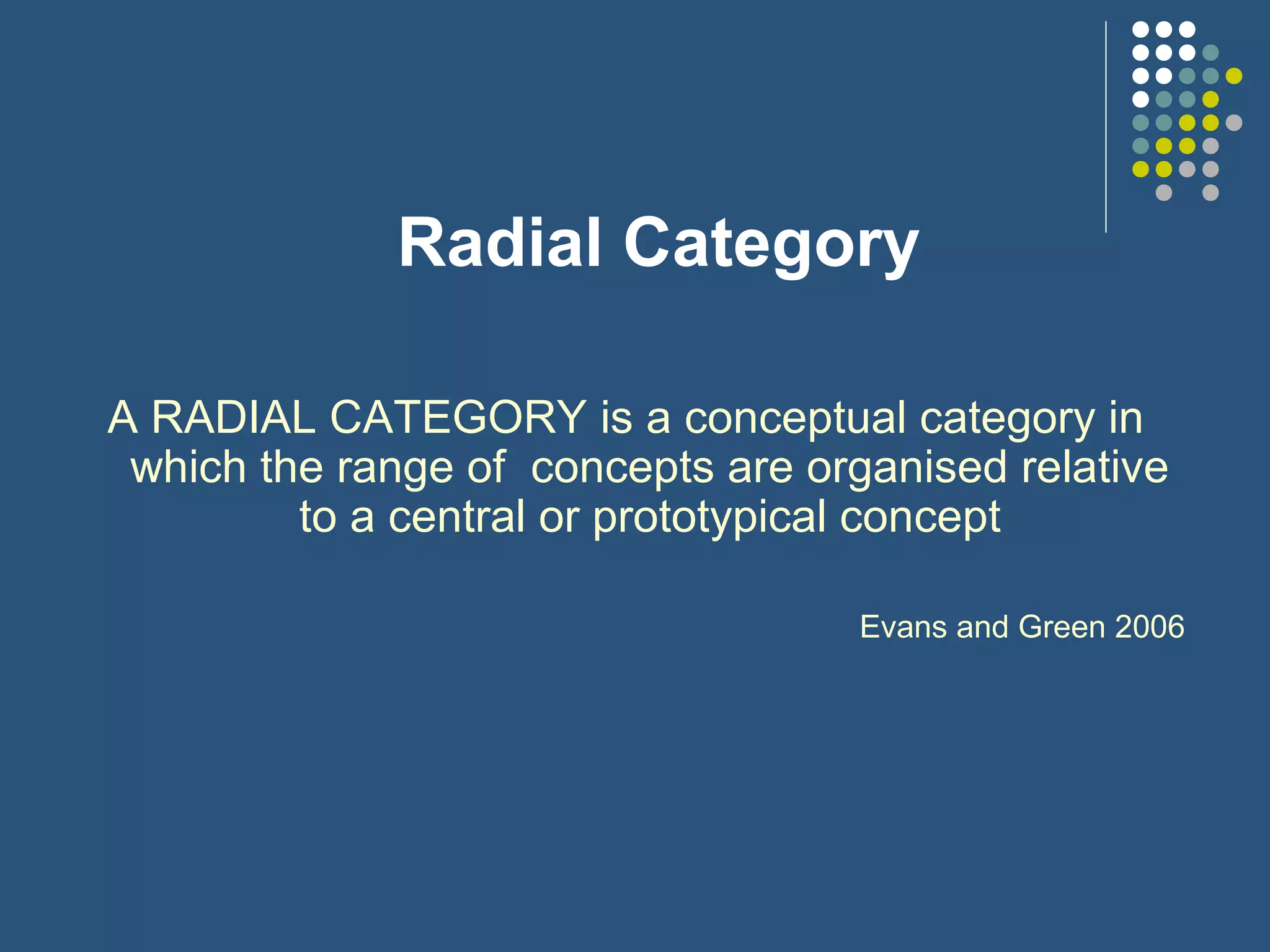 Radial Category

A RADIAL CATEGORY is a conceptual category in which the range of concepts are organised relative to a central or prototypical concept

Evans and Green 2006